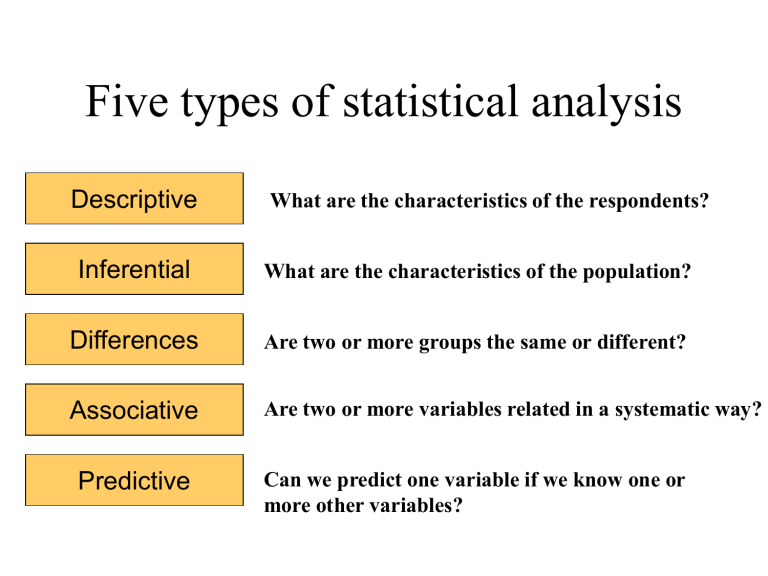 Five types of statistical analysis

Descriptive

What are the characteristics of the respondents?

Inferential

What are the characteristics of the population?

Differences

Are two or more groups the same or different?

Associative

Are two or more variables related in a systematic way?

Predictive

Can we predict one variable if we know one or more other variables?